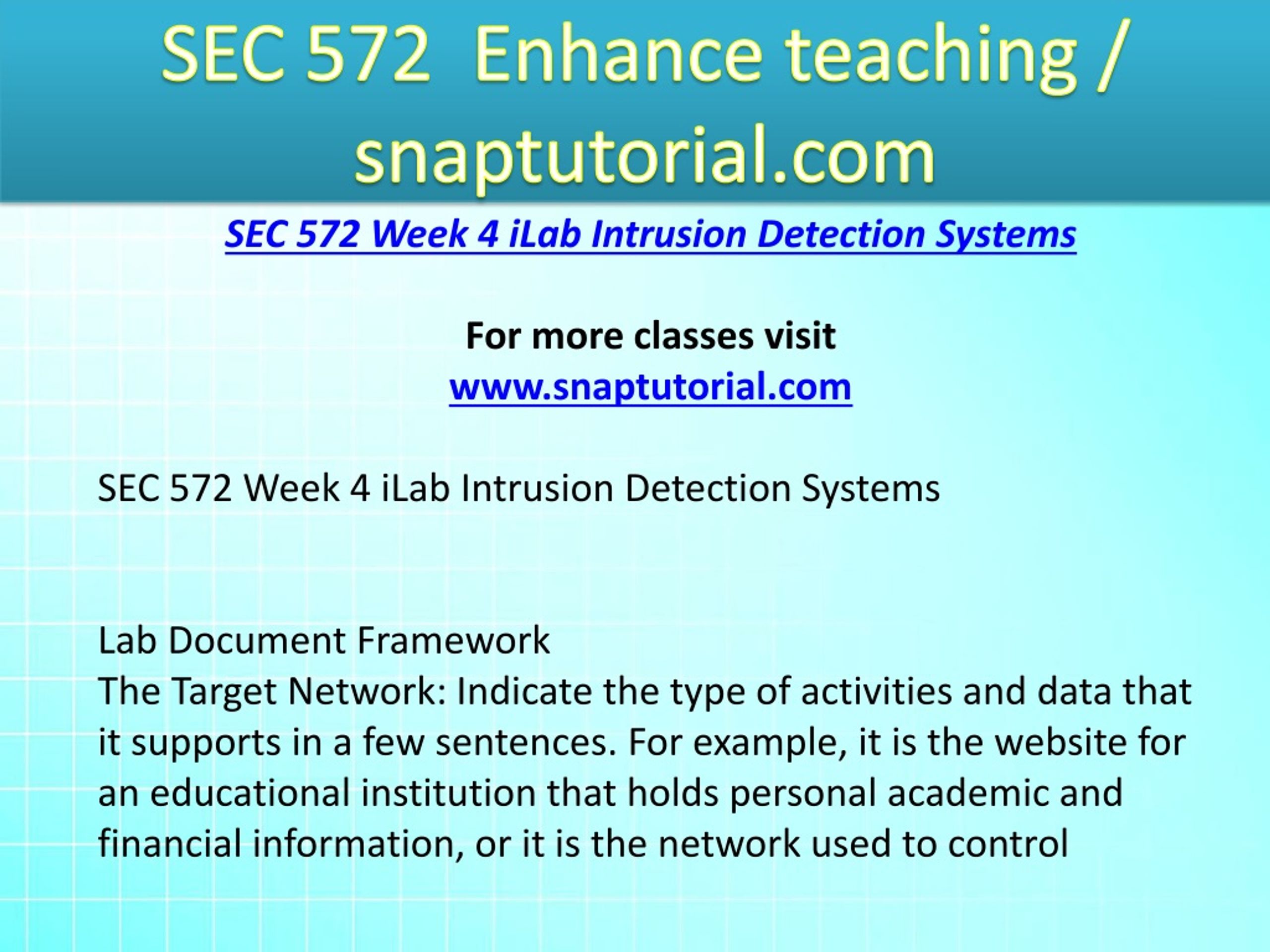 SEC 572 Enhance teaching / snaptutorial.com

SEC 572 Week 4 iLab Intrusion Detection Systems

For more classes visit
www.snaptutorial.com

SEC 572 Week 4 iLab Intrusion Detection Systems

Lab Document Framework
The Target Network: Indicate the type of activities and data that it supports in a few sentences. For example, it is the website for an educational institution that holds personal academic and financial information, or it is the network used to control